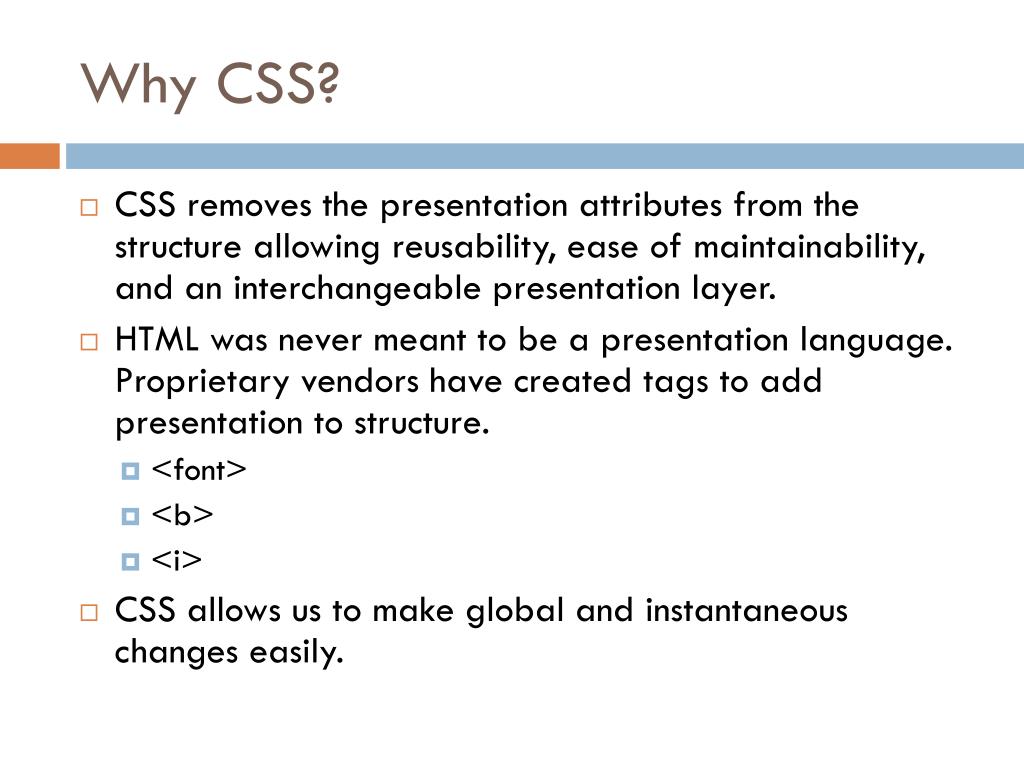 Why CSS?

CSS removes the presentation attributes from the structure allowing reusability, ease of maintainability, and an interchangeable presentation layer.

HTML was never meant to be a presentation language. Proprietary vendors have created tags to add presentation to structure.

<font>

<b>

<i>

CSS allows us to make global and instantaneous changes easily.